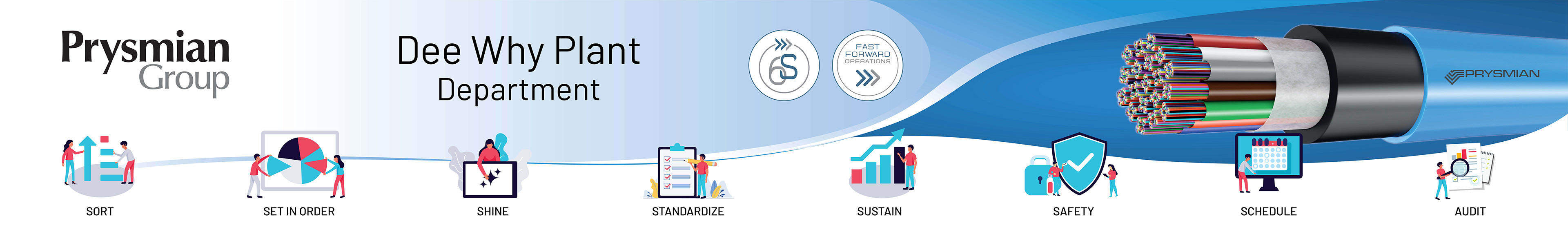 Prysmian Group

Dee Why Plant
Department

6S

FAST FORWARD OPERATIONS

PRYSMIAN

SORT

SET IN ORDER

SHINE

STANDARDIZE

SUSTAIN

SAFETY

SCHEDULE

AUDIT